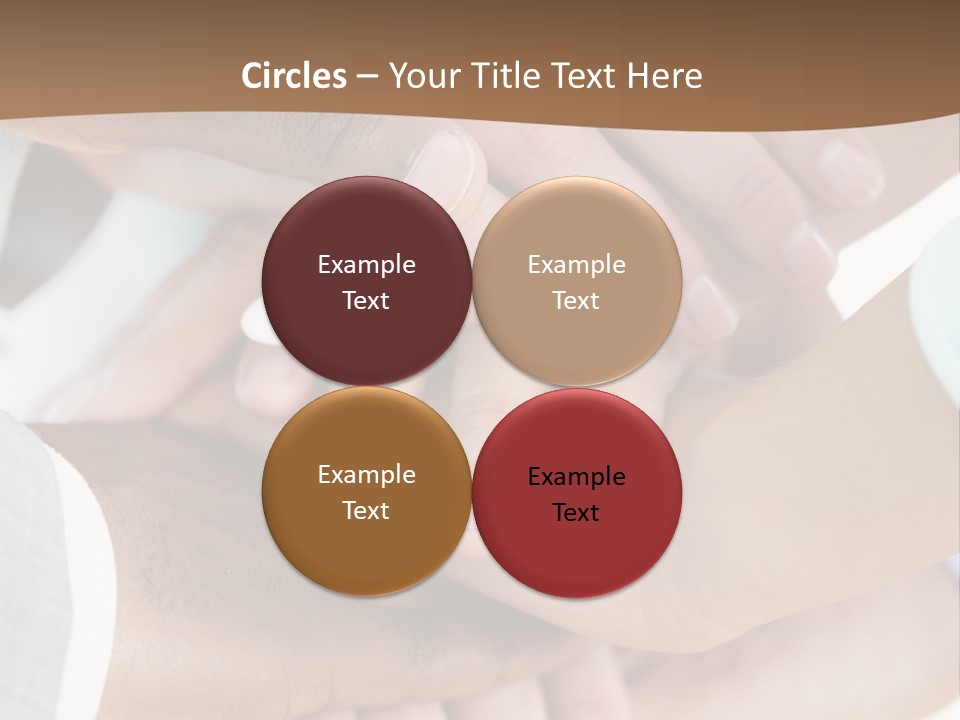 Circles – Your Title Text Here

Example Text

Example Text

Example Text

Example Text